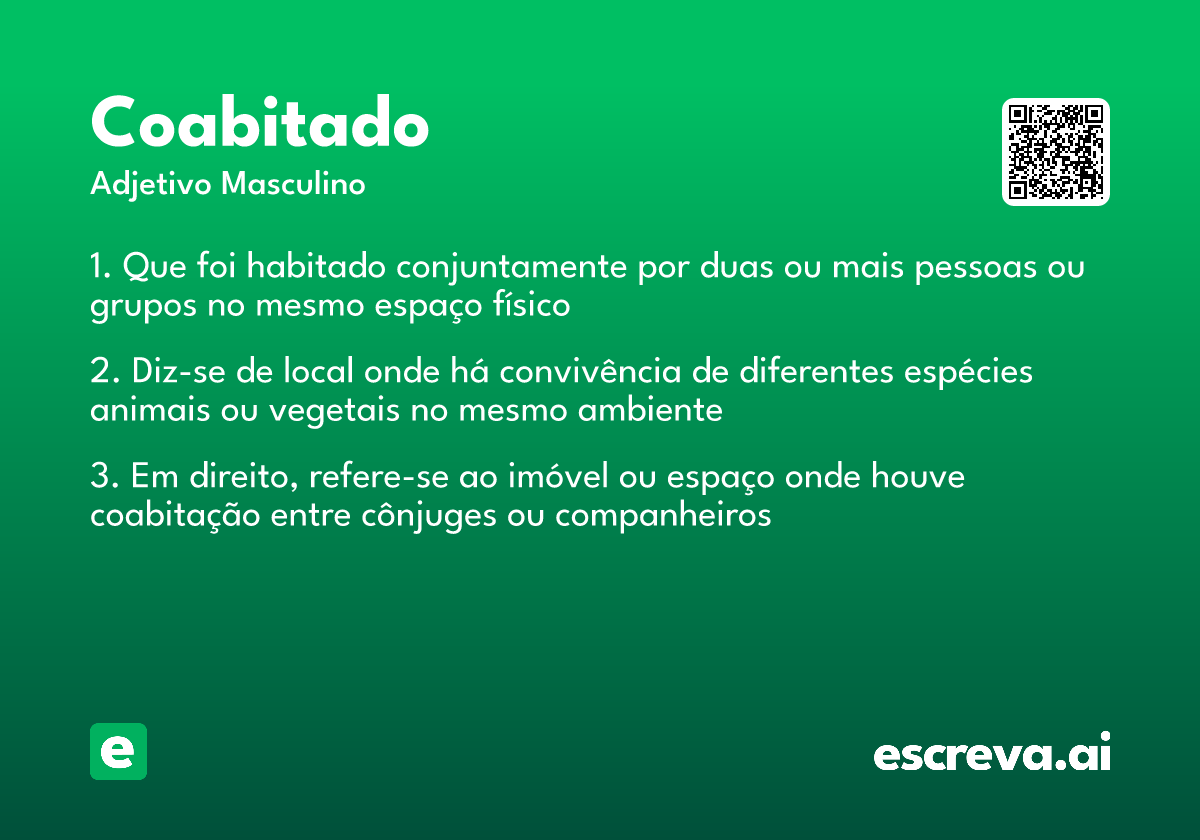 Coabitado
Adjetivo Masculino

1. Que foi habitado conjuntamente por duas ou mais pessoas ou grupos no mesmo espaço físico

2. Diz-se de local onde há convivência de diferentes espécies animais ou vegetais no mesmo ambiente

3. Em direito, refere-se ao imóvel ou espaço onde houve coabitação entre cônjuges ou companheiros

e

escreva.ai